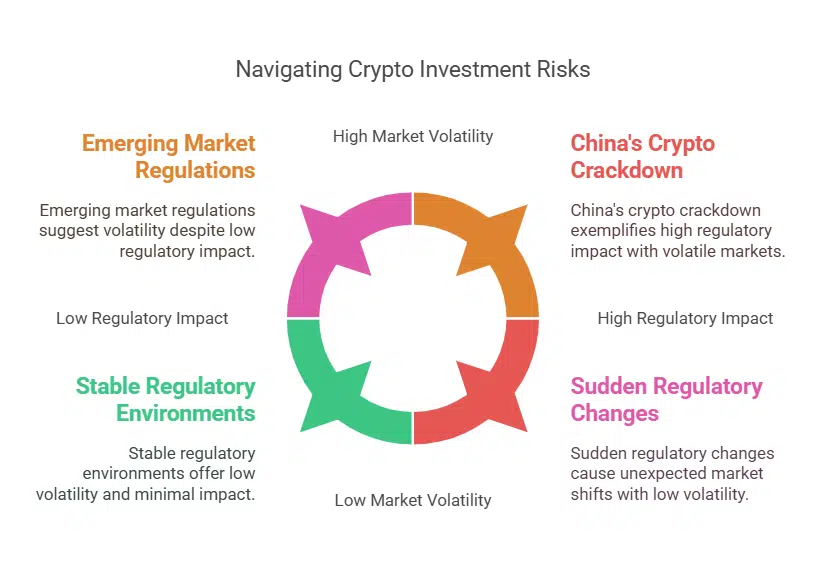 Navigating Crypto Investment Risks

High Market Volatility

Emerging Market Regulations

Emerging market regulations suggest volatility despite low regulatory impact.

China's Crypto Crackdown

China's crypto crackdown exemplifies high regulatory impact with volatile markets.

Low Regulatory Impact

High Regulatory Impact

Stable Regulatory Environments

Stable regulatory environments offer low volatility and minimal impact.

Sudden Regulatory Changes

Sudden regulatory changes cause unexpected market shifts with low volatility.

Low Market Volatility